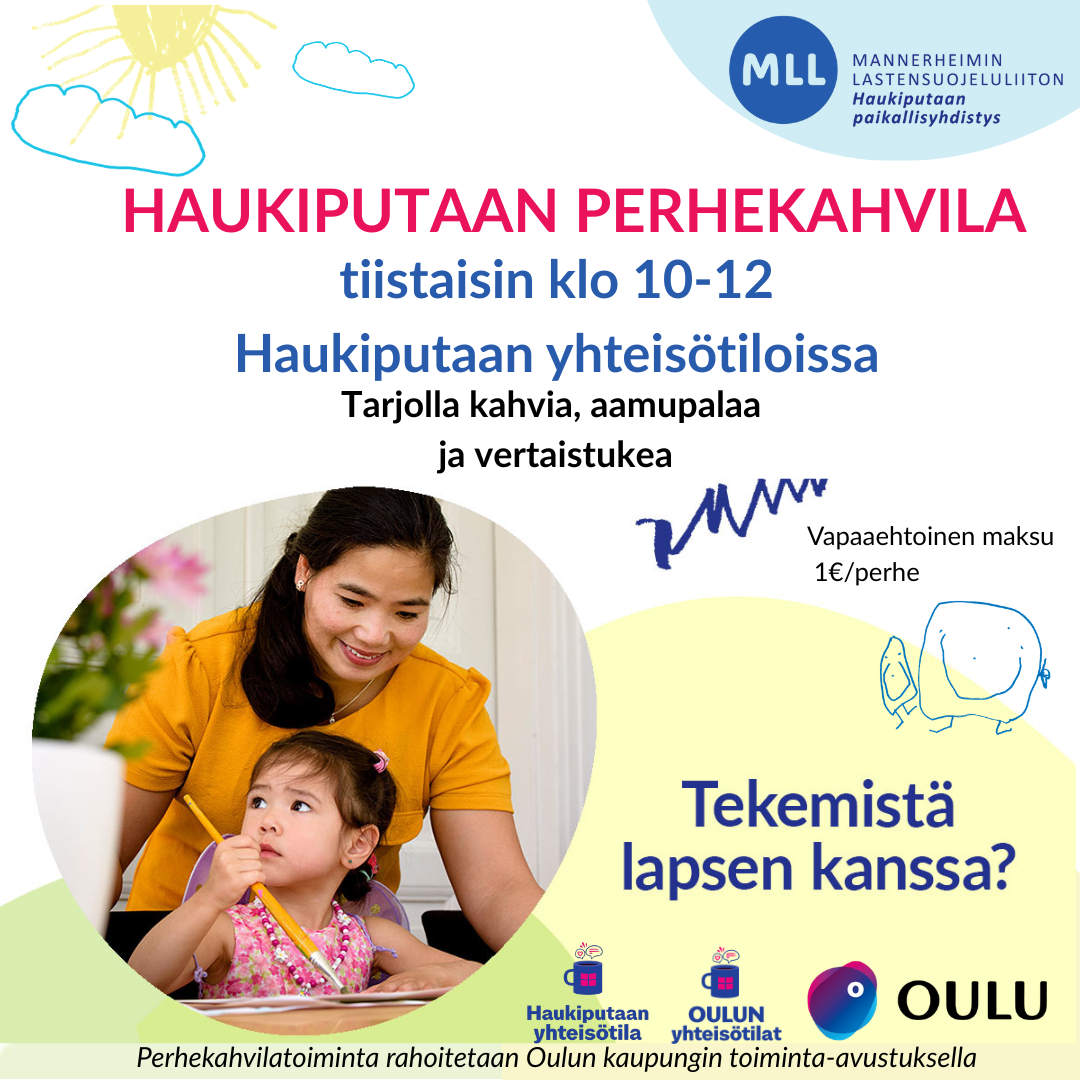 MLL MANNERHEIMIN LASTENSUOJELULIITON Haukiputaan paikallisyhdistys

HAUKIPUTAAN PERHEKAHVILA
tiistaisin klo 10-12
Haukiputaan yhteisötiloissa
Tarjolla kahvia, aamupalaa ja vertaistukea

Vapaaehtoinen maksu 1€/perhe

Tekemistä lapsen kanssa?

Haukiputaan yhteisötila

OULUN yhteisötilat

OULU

Perhekahvilatoiminta rahoitetaan Oulun kaupungin toiminta-avustuksella